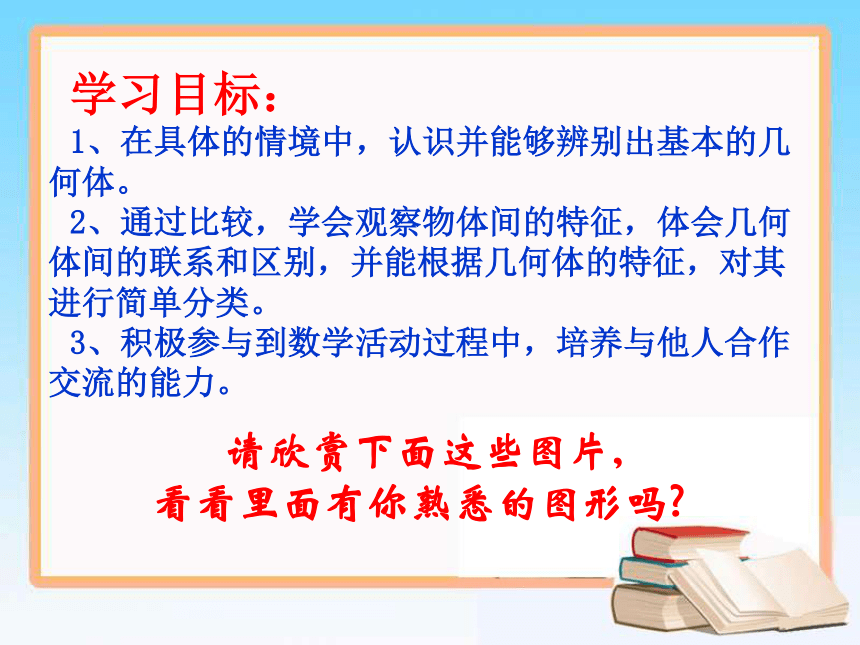 学习目标：

1、在具体的情境中，认识并能够辨别出基本的几何体。

2、通过比较，学会观察物体间的特征，体会几何体间的联系和区别，并能根据几何体的特征，对其进行简单分类。

3、积极参与到数学活动过程中，培养与他人合作交流的能力。

请欣赏下面这些图片，
看看里面有你熟悉的图形吗？